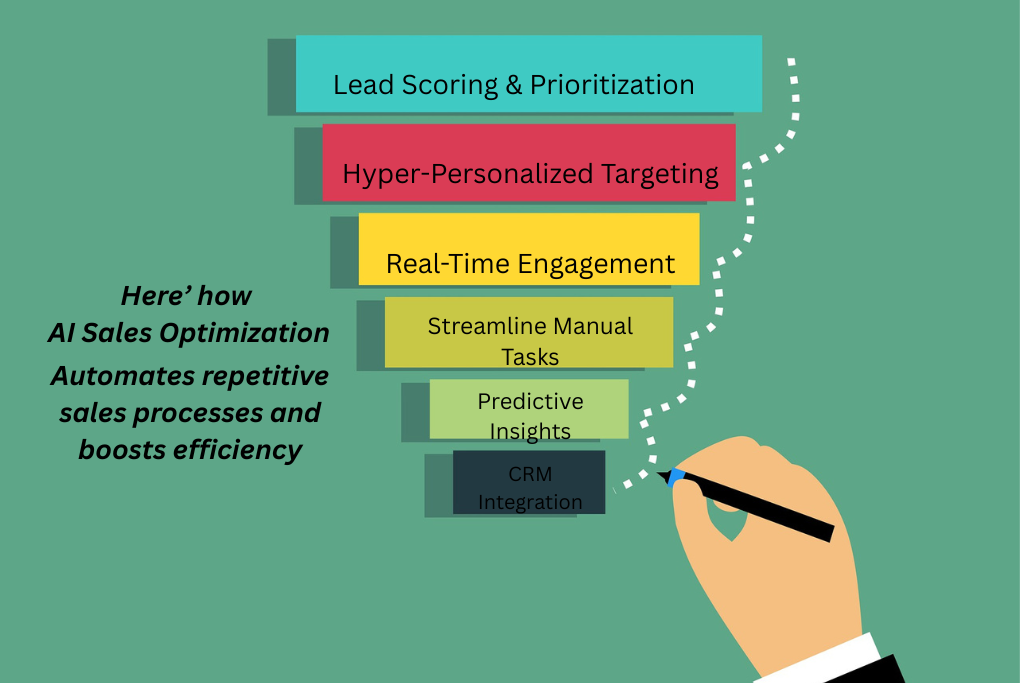 Lead Scoring & Prioritization

Hyper-Personalized Targeting

Real-Time Engagement

Streamline Manual Tasks

Predictive Insights

CRM Integration

Here' how AI Sales Optimization Automates repetitive sales processes and boosts efficiency